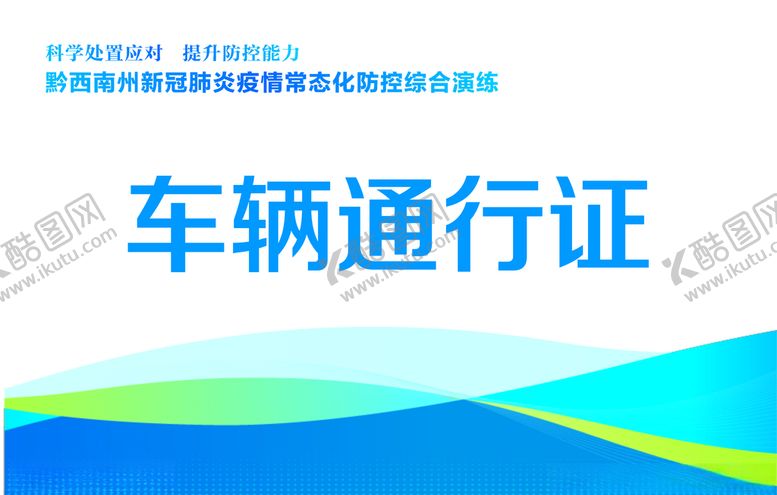 科学处置应对　提升防控能力
黔西南州新冠肺炎疫情常态化防控综合演练

车辆通行证

酷图网
www.ikutu.com
酷图网
www.ikutu.com
酷图网
www.ikutu.com